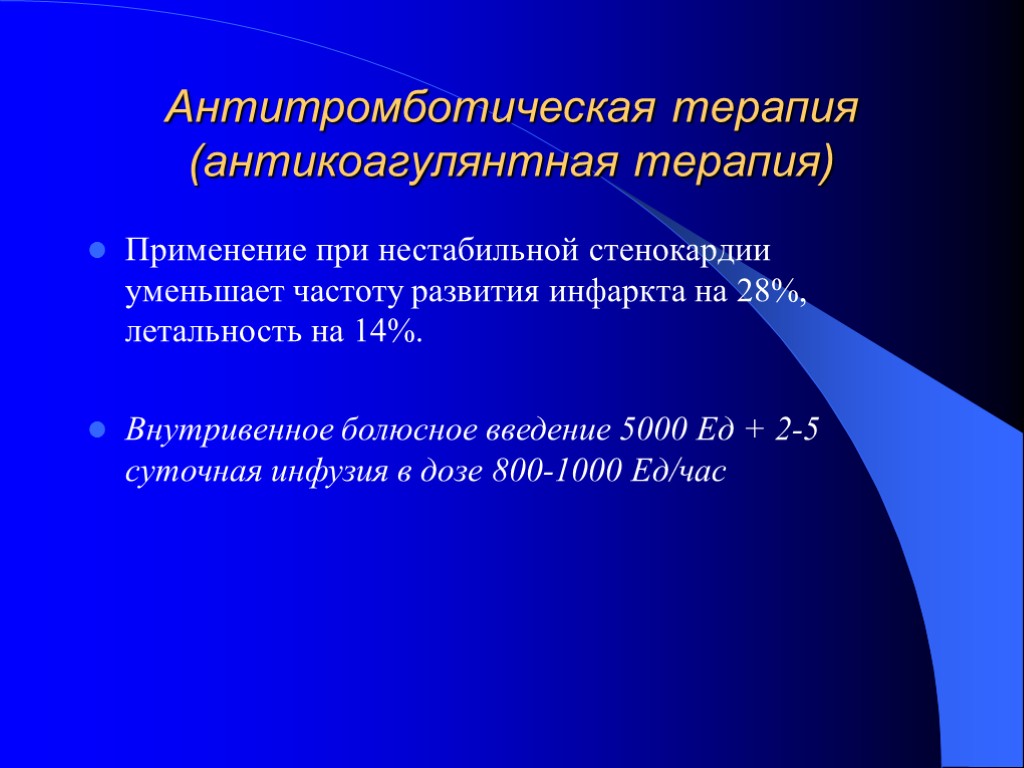 Антитромботическая терапия (антикоагулянтная терапия)

Применение при нестабильной стенокардии уменьшает частоту развития инфаркта на 28%, летальность на 14%.

Внутривенное болюсное введение 5000 Ед + 2-5 суточная инфузия в дозе 800-1000 Ед/час